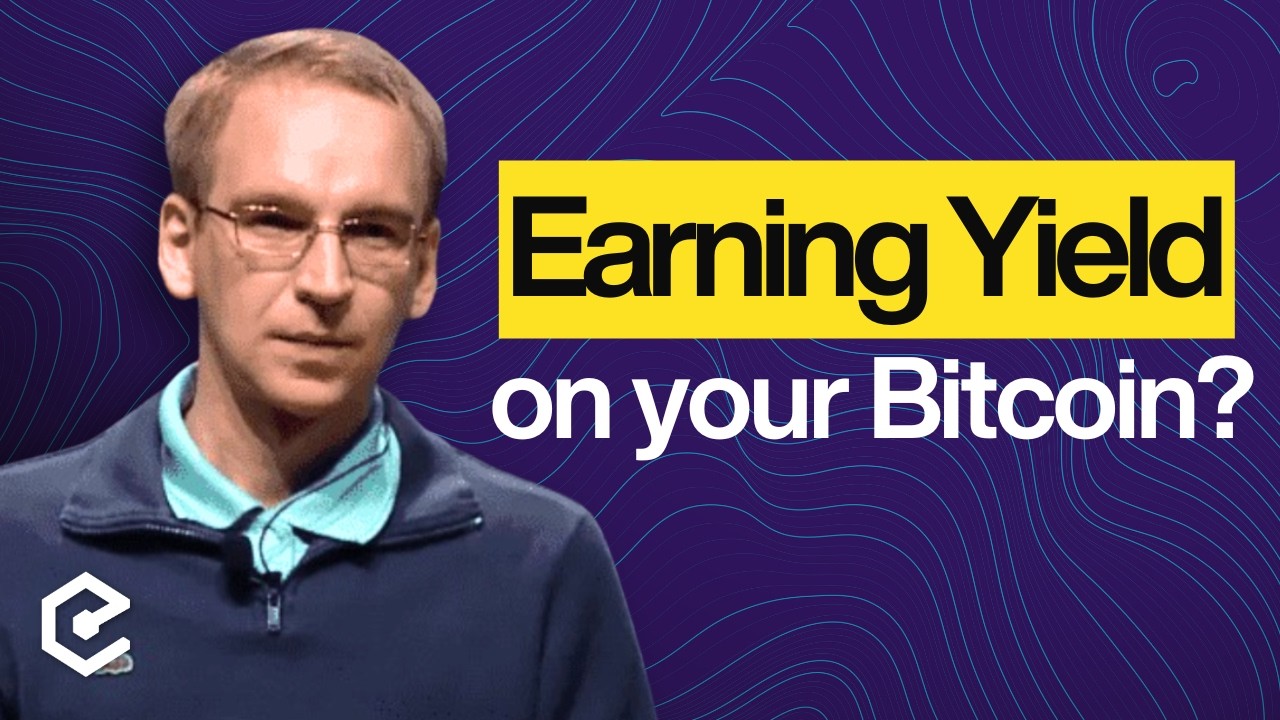 Earning Yield on your Bitcoin?